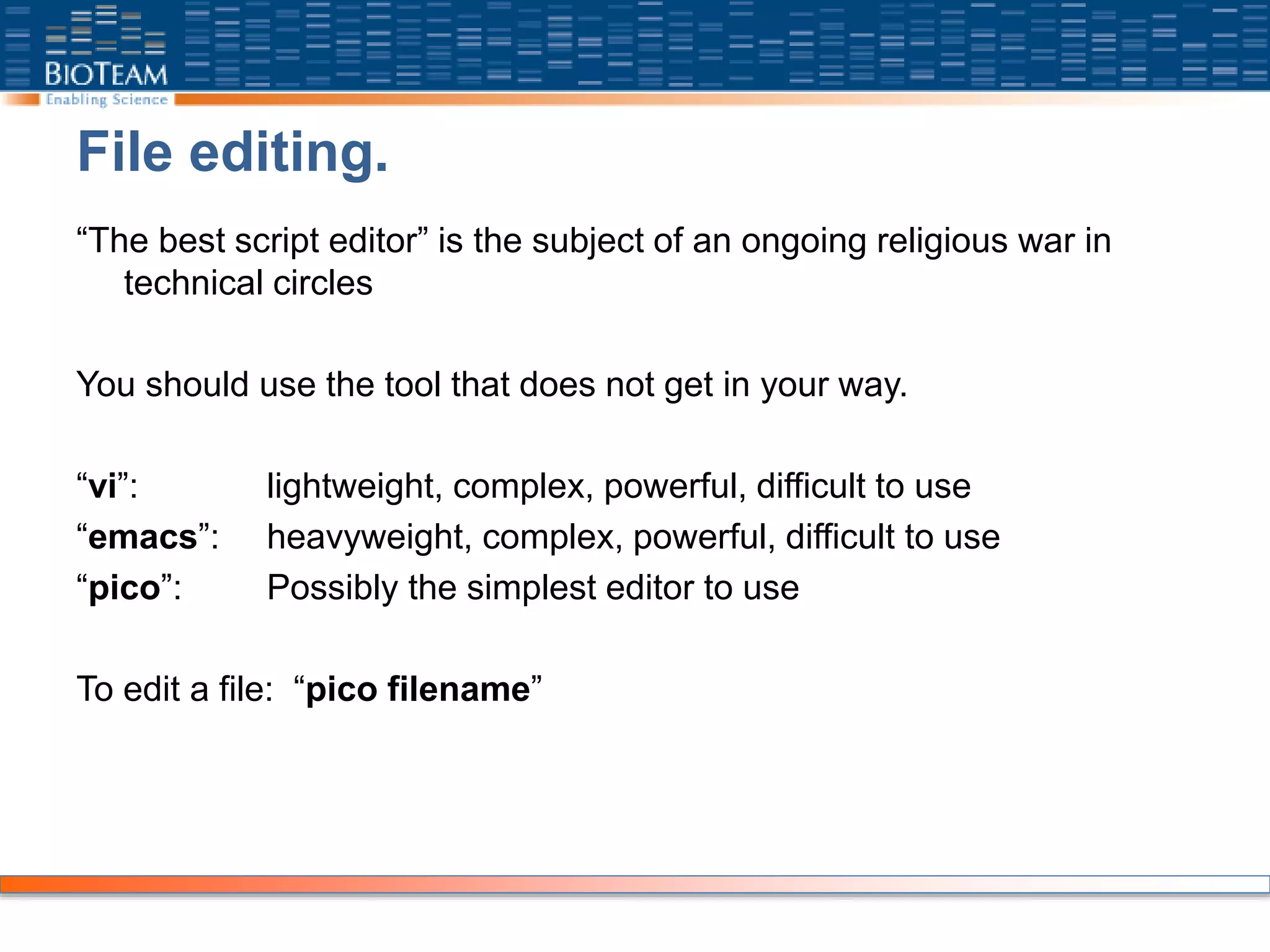 BIOTEAM
Enabling Science

File editing.

“The best script editor” is the subject of an ongoing religious war in technical circles

You should use the tool that does not get in your way.

“vi”: lightweight, complex, powerful, difficult to use
“emacs”: heavyweight, complex, powerful, difficult to use
“pico”: Possibly the simplest editor to use

To edit a file: “pico filename”